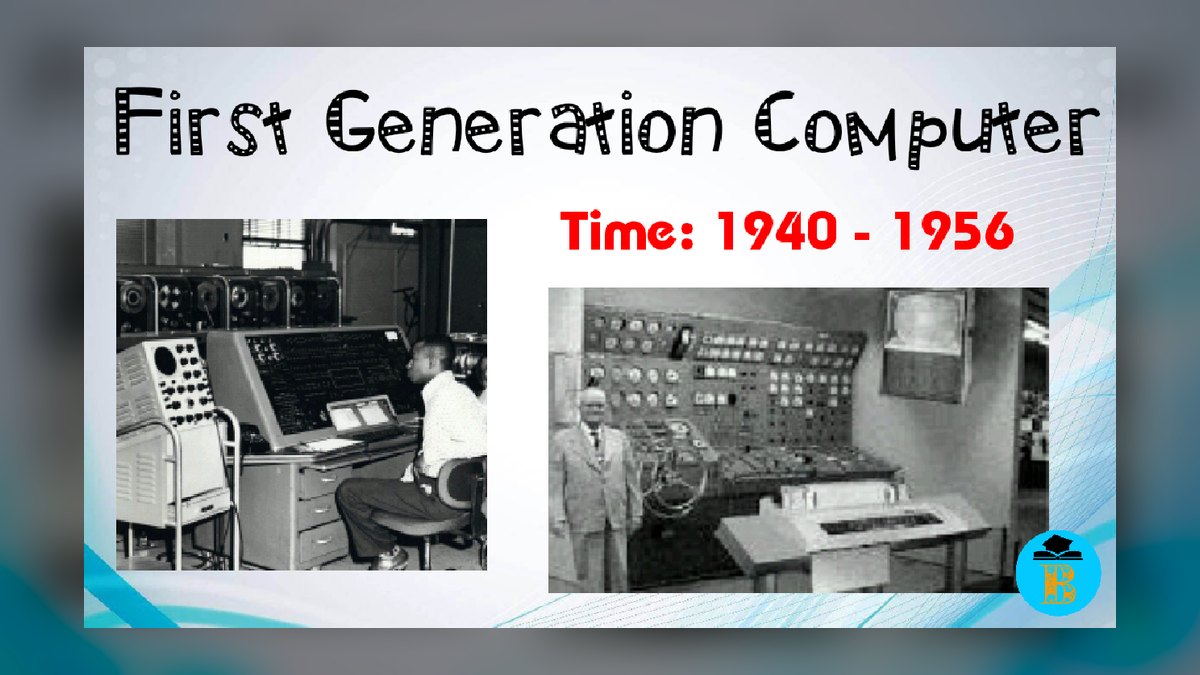 First Generation Computer

Time: 1940 - 1956